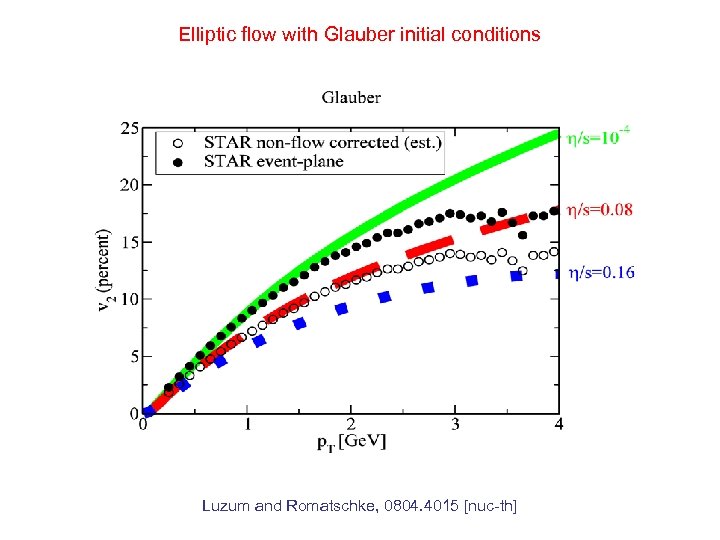 Elliptic flow with Glauber initial conditions

Glauber

○ STAR non-flow corrected (est.)
● STAR event-plane

$\eta/s=10^{-4}$

$\eta/s=0.08$

$\eta/s=0.16$

25
20
15
10
5
0

$v_2$ (percent)

0
1
2
3
4

$p_T$ [GeV]

Luzum and Romatschke, 0804.4015 [nuc-th]